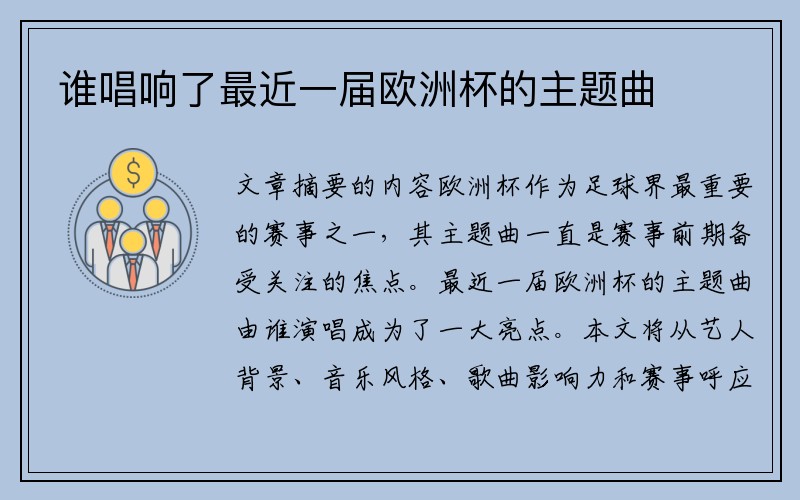 谁唱响了最近一届欧洲杯的主题曲

$

文章摘要的内容欧洲杯作为足球界最重要的赛事之一，其主题曲一直是赛事前期备受关注的焦点。最近一届欧洲杯的主题曲由谁演唱成为了一大亮点。本文将从艺人背景、音乐风格、歌曲影响力和赛事呼应